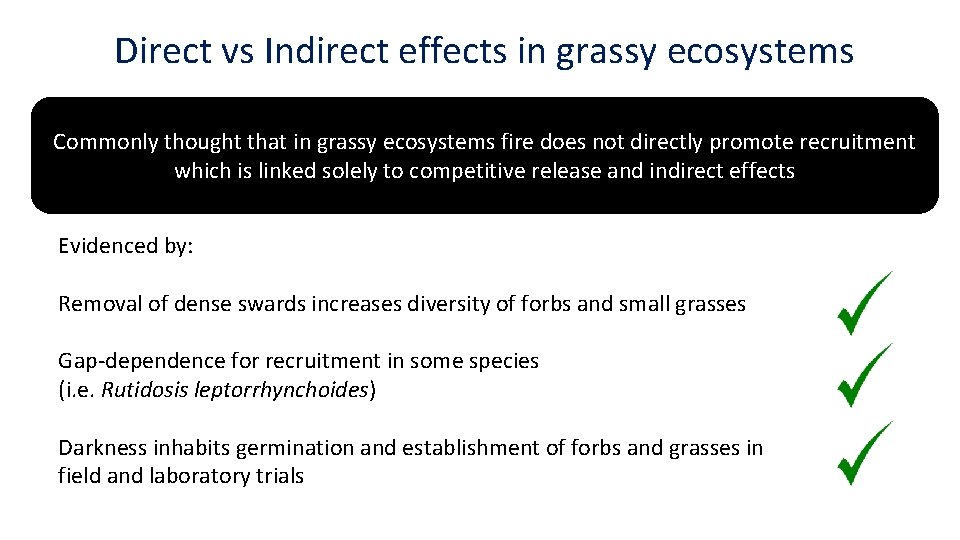 Direct vs Indirect effects in grassy ecosystems

Commonly thought that in grassy ecosystems fire does not directly promote recruitment which is linked solely to competitive release and indirect effects

Evidenced by:

Removal of dense swards increases diversity of forbs and small grasses

Gap-dependence for recruitment in some species (i.e. Rutidosis leptorrhynchoides)

Darkness inhabits germination and establishment of forbs and grasses in field and laboratory trials